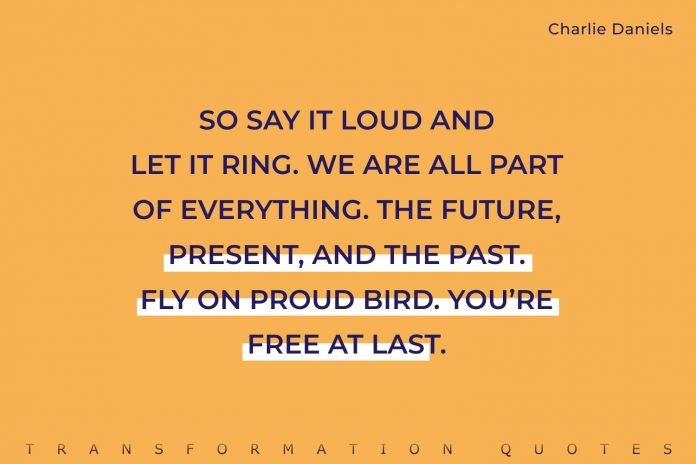 Charlie Daniels

SO SAY IT LOUD AND LET IT RING. WE ARE ALL PART OF EVERYTHING. THE FUTURE, PRESENT, AND THE PAST. FLY ON PROUD BIRD. YOU'RE FREE AT LAST.

TRANSFORMATION QUOTES